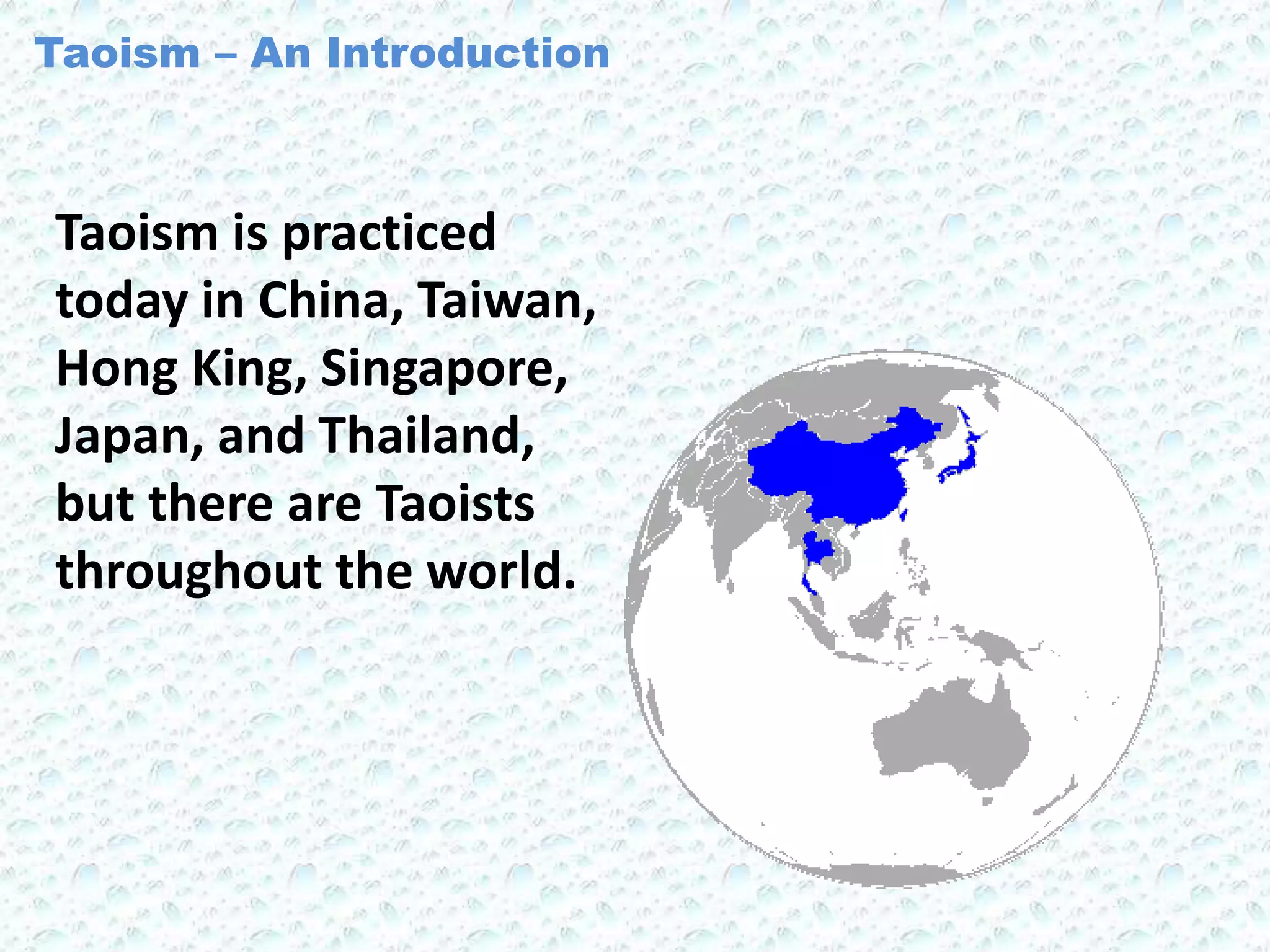 Taoism – An Introduction

Taoism is practiced today in China, Taiwan, Hong King, Singapore, Japan, and Thailand, but there are Taoists throughout the world.